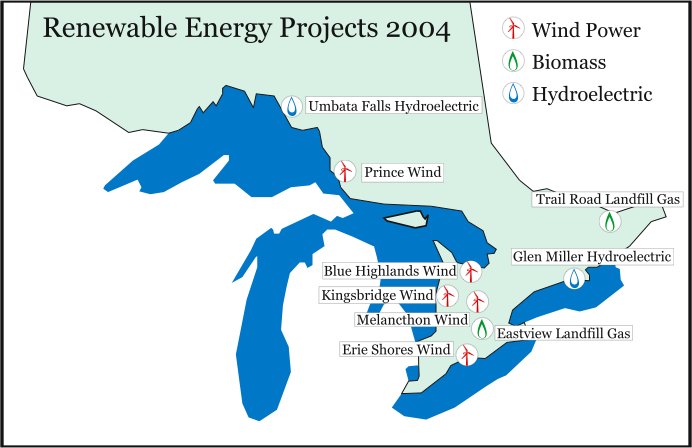 Renewable Energy Projects 2004

Wind Power
Biomass
Hydroelectric

Umbata Falls Hydroelectric
Prince Wind
Trail Road Landfill Gas
Glen Miller Hydroelectric
Blue Highlands Wind
Kingsbridge Wind
Melancthon Wind
Eastview Landfill Gas
Erie Shores Wind